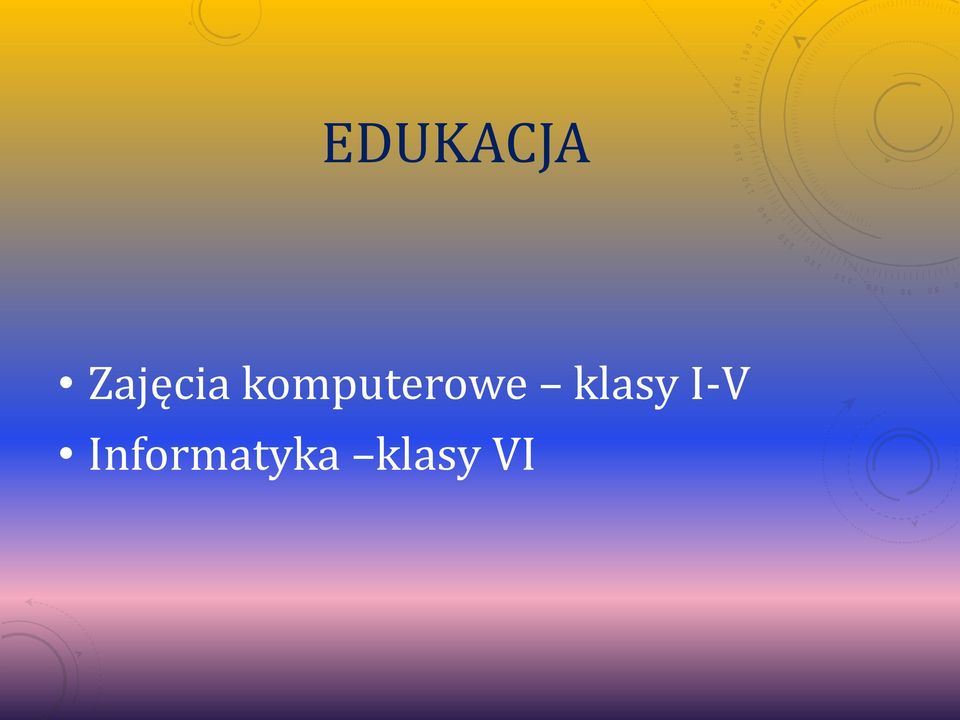 EDUKACJA

• Zajęcia komputerowe – klasy I-V
• Informatyka –klasy VI